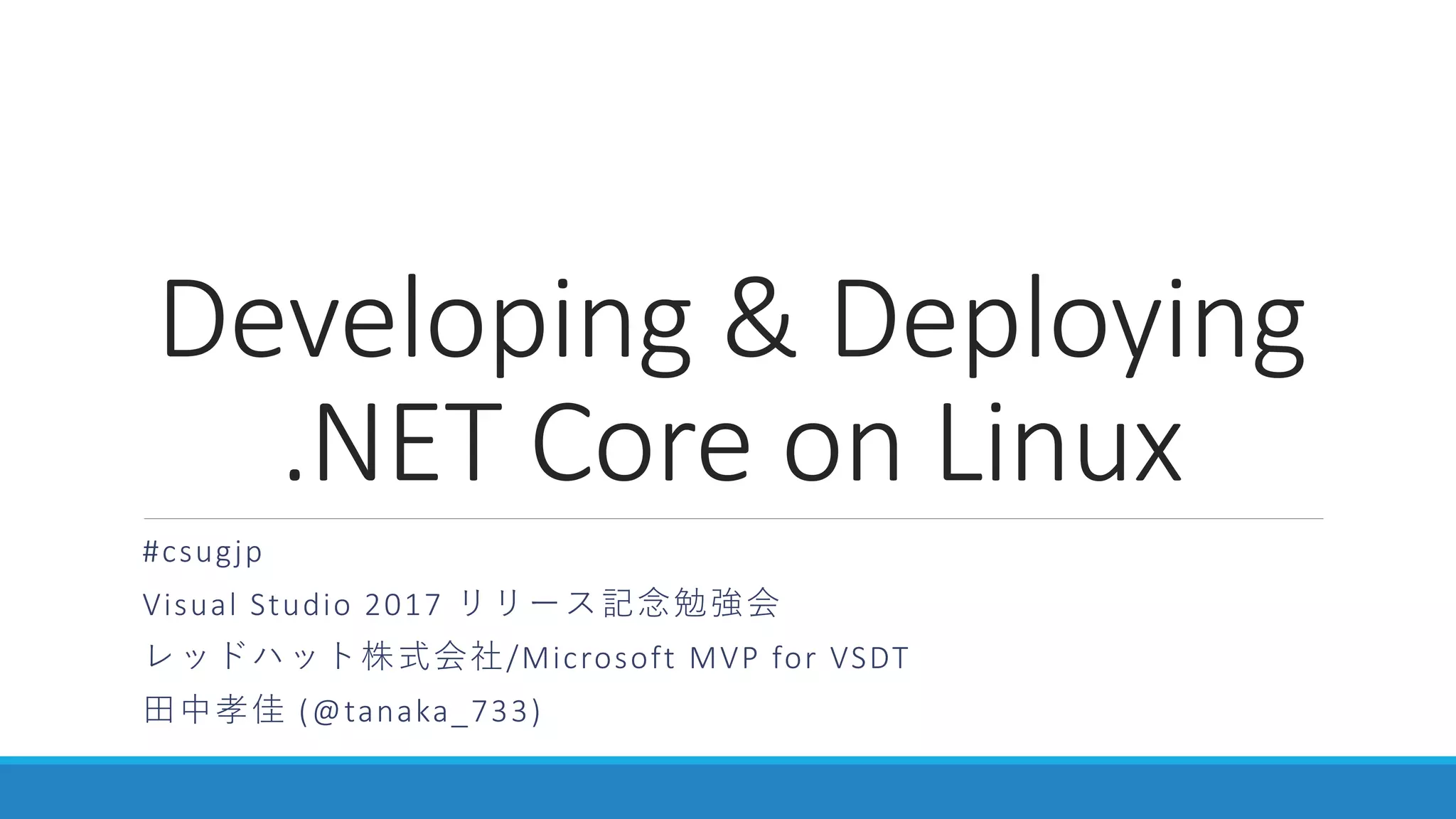 Developing & Deploying .NET Core on Linux

#csugjp

Visual Studio 2017 リリース記念勉強会

レッドハット株式会社/Microsoft MVP for VSDT

田中孝佳 (@tanaka_733)